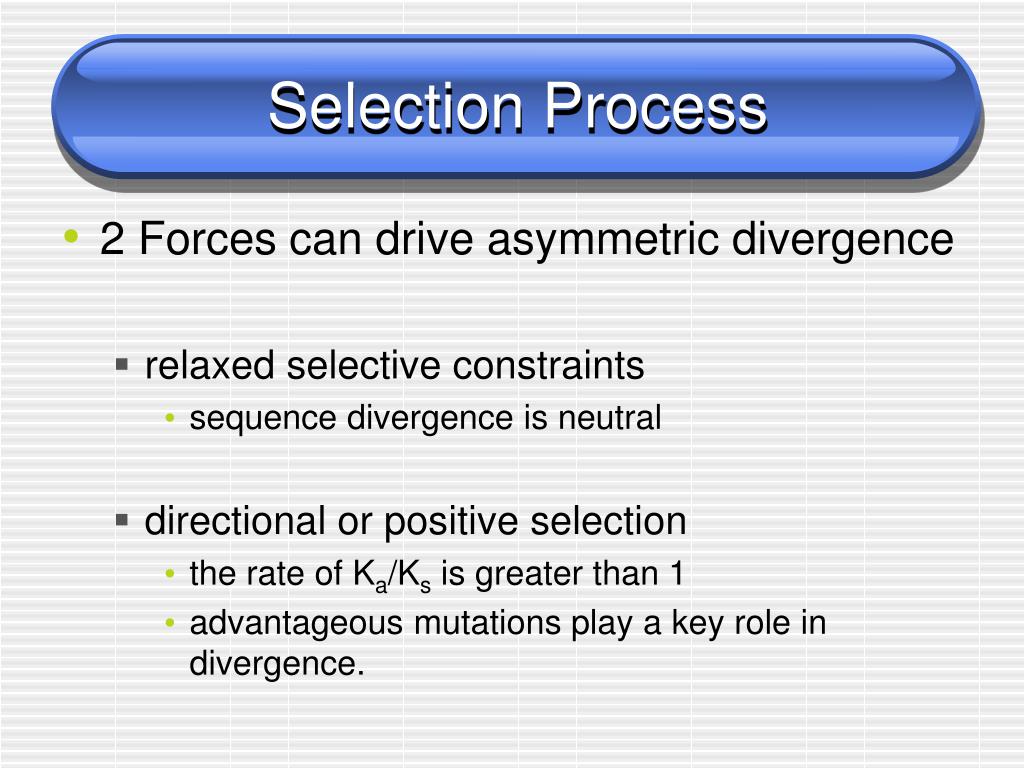 Selection Process

• 2 Forces can drive asymmetric divergence

▪ relaxed selective constraints
• sequence divergence is neutral

▪ directional or positive selection
• the rate of $K_a/K_s$ is greater than 1
• advantageous mutations play a key role in divergence.